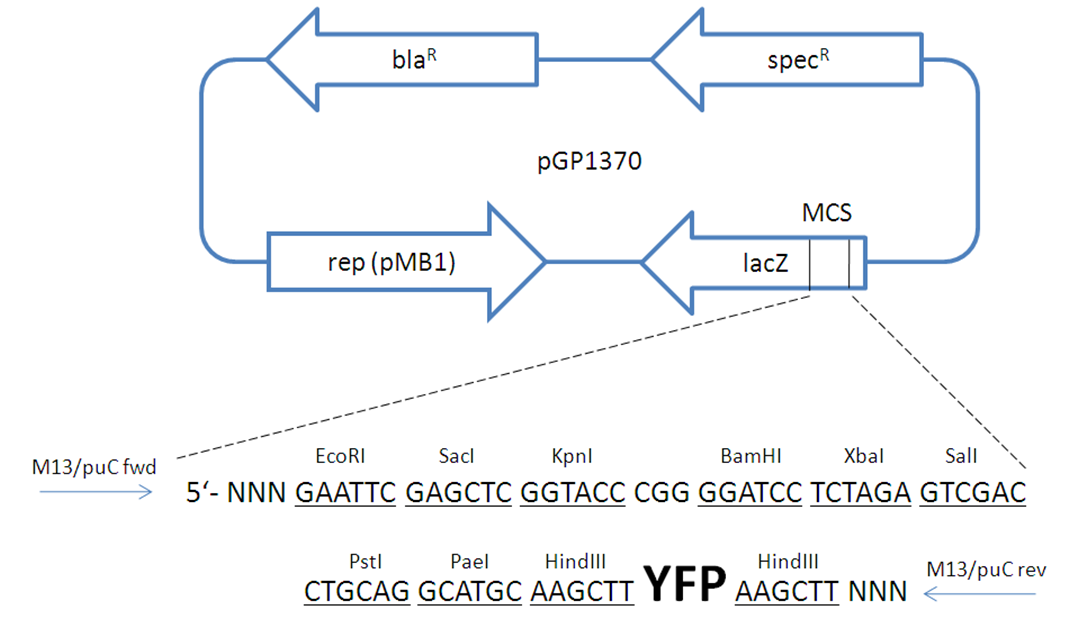 bla$^R$

spec$^R$

pGP1370

MCS

rep (pMB1)

lacZ

M13/puC fwd

EcoRI SacI KpnI BamHI XbaI SalI

5'- NNN GAATTC GAGCTC GGTACC CGG GGATCC TCTAGA GTCGAC

PstI PaeI HindIII HindIII

CTGCAG GCATGC AAGCTT YFP AAGCTT NNN

M13/puC rev